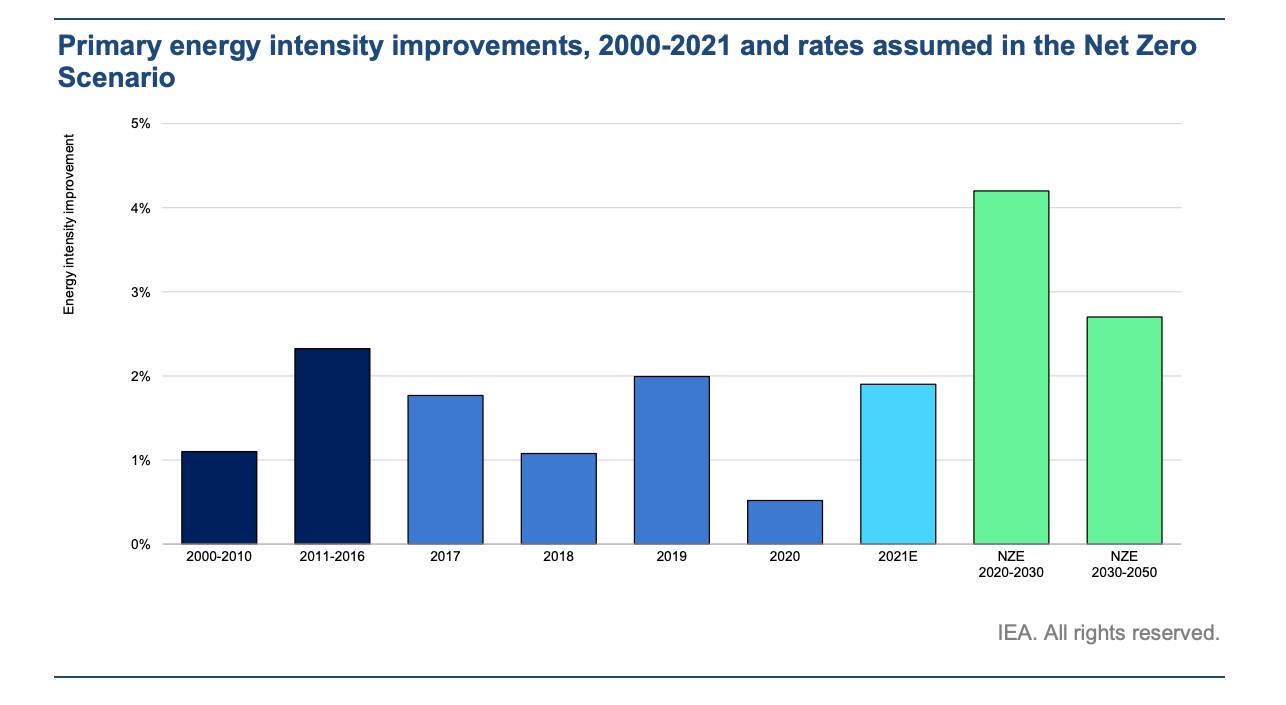 Primary energy intensity improvements, 2000-2021 and rates assumed in the Net Zero Scenario

Energy intensity improvement

5%
4%
3%
2%
1%
0%

2000-2010
2011-2016
2017
2018
2019
2020
2021E
NZE 2020-2030
NZE 2030-2050

IEA. All rights reserved.